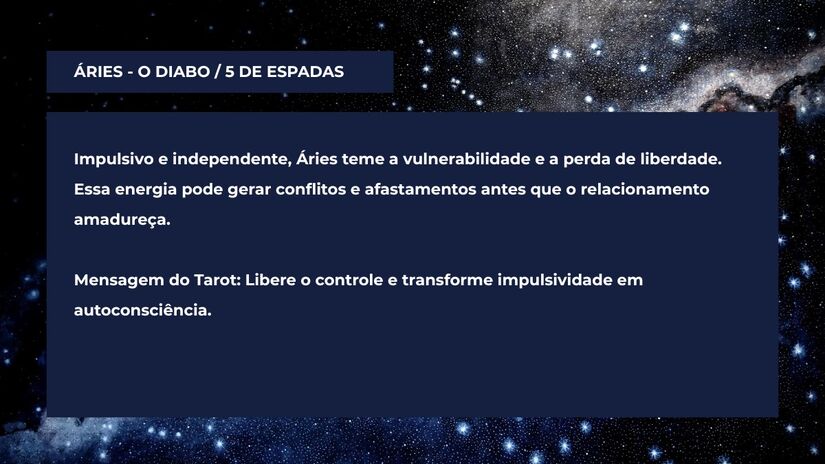 ÁRIES - O DIABO / 5 DE ESPADAS

Impulsivo e independente, Áries teme a vulnerabilidade e a perda de liberdade. Essa energia pode gerar conflitos e afastamentos antes que o relacionamento amadureça.

Mensagem do Tarot: Libere o controle e transforme impulsividade em autoconsciência.